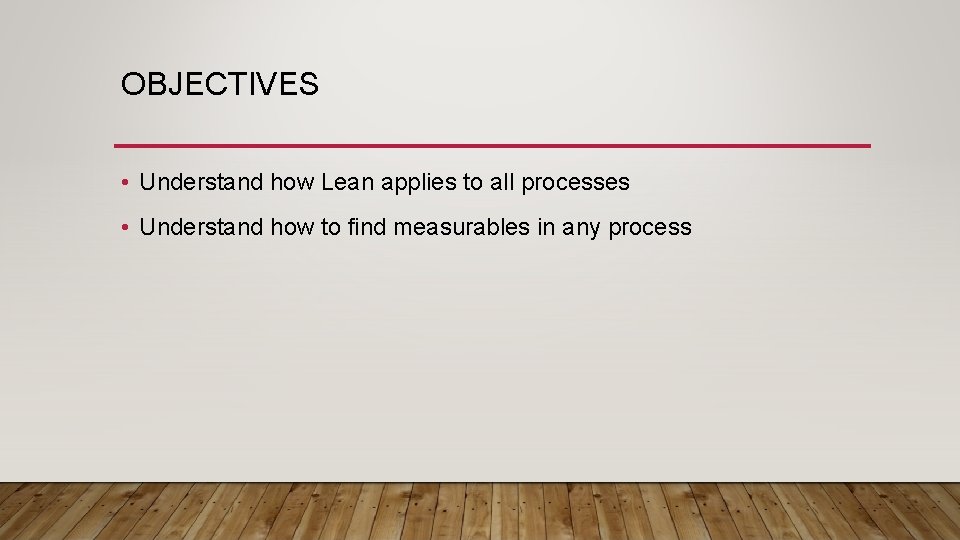 OBJECTIVES

• Understand how Lean applies to all processes

• Understand how to find measurables in any process